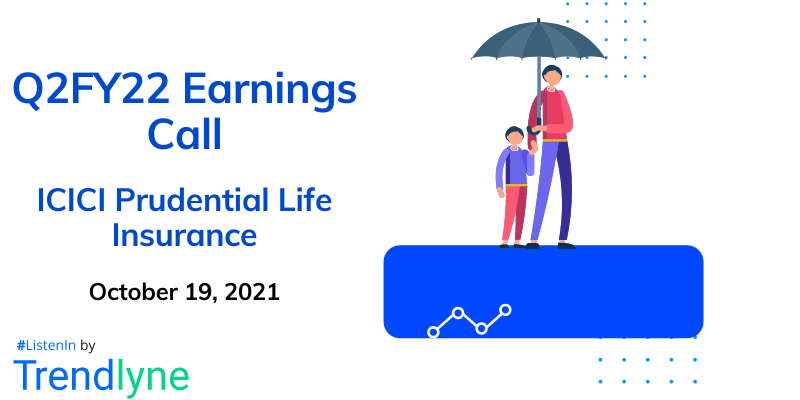 Q2FY22 Earnings Call

ICICI Prudential Life Insurance

October 19, 2021

#ListenIn by

Trendlyne